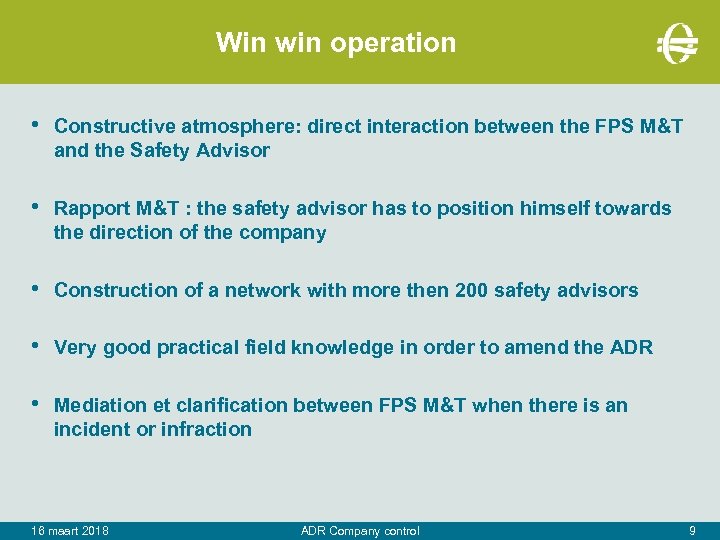 Win win operation

• Constructive atmosphere: direct interaction between the FPS M&T and the Safety Advisor

• Rapport M&T : the safety advisor has to position himself towards the direction of the company

• Construction of a network with more then 200 safety advisors

• Very good practical field knowledge in order to amend the ADR

• Mediation et clarification between FPS M&T when there is an incident or infraction

16 maart 2018 ADR Company control 9